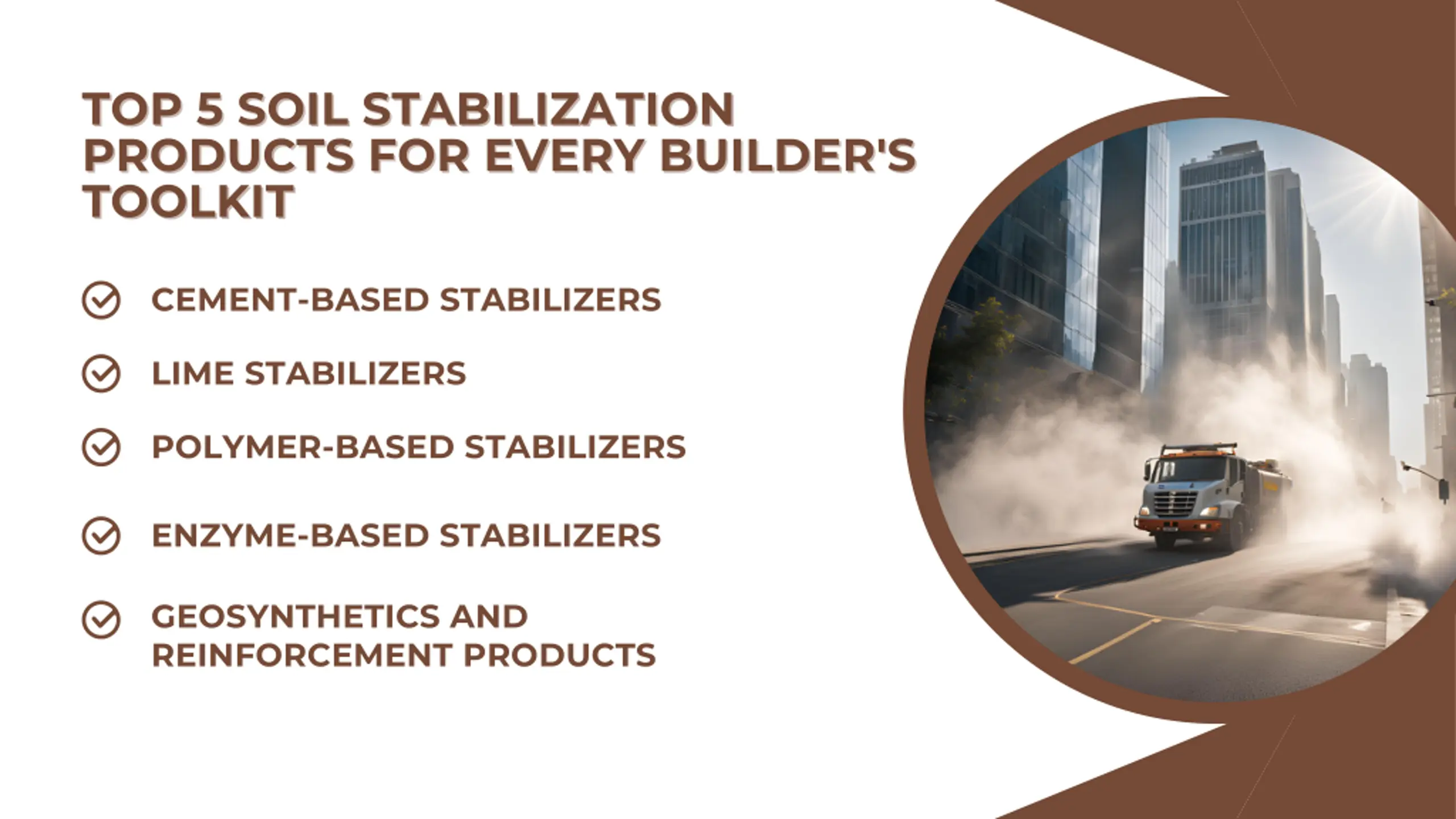 TOP 5 SOIL STABILIZATION PRODUCTS FOR EVERY BUILDER'S TOOLKIT

CEMENT-BASED STABILIZERS

LIME STABILIZERS

POLYMER-BASED STABILIZERS

ENZYME-BASED STABILIZERS

GEOSYNTHETICS AND REINFORCEMENT PRODUCTS